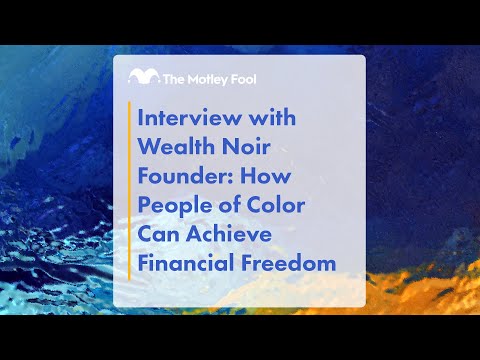 The Motley Fool

Interview with Wealth Noir Founder: How People of Color Can Achieve Financial Freedom